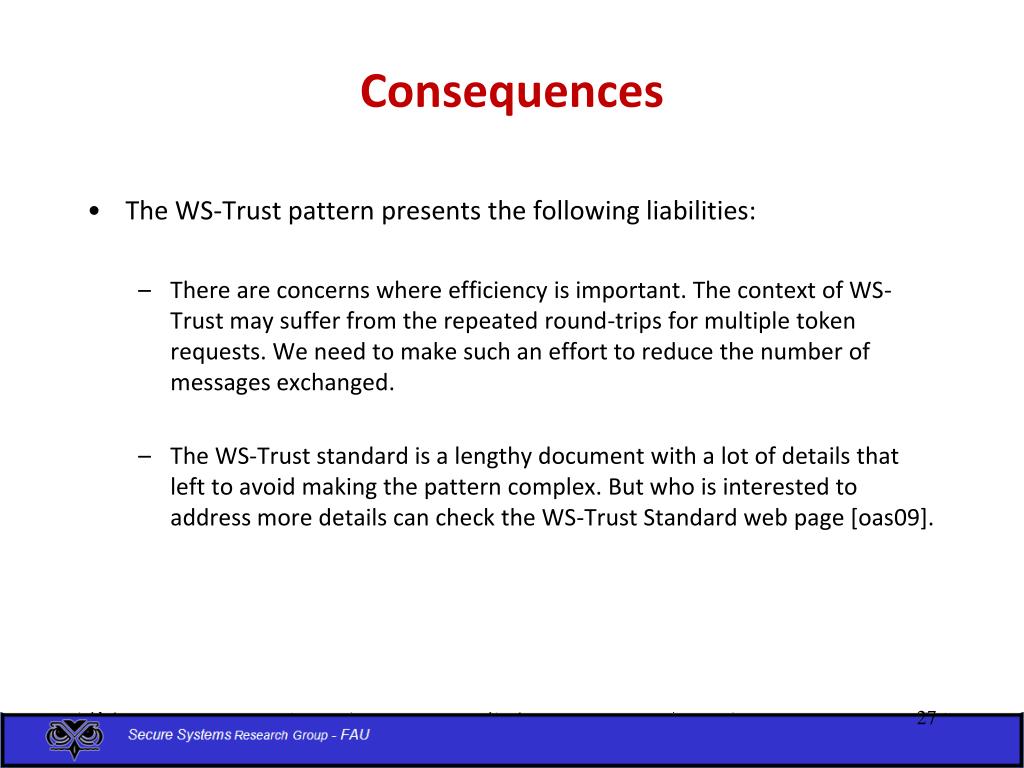 Consequences

• The WS-Trust pattern presents the following liabilities:

– There are concerns where efficiency is important. The context of WS-Trust may suffer from the repeated round-trips for multiple token requests. We need to make such an effort to reduce the number of messages exchanged.

– The WS-Trust standard is a lengthy document with a lot of details that left to avoid making the pattern complex. But who is interested to address more details can check the WS-Trust Standard web page [oas09].

27

Secure Systems Research Group - FAU